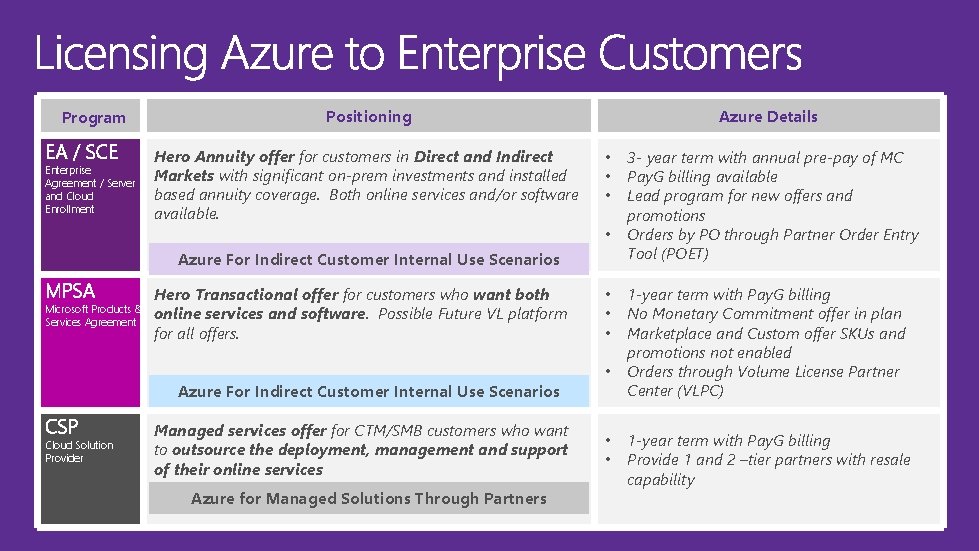 Licensing Azure to Enterprise Customers

| Program | Positioning | Azure Details |
|---|---|---|
| EA / SCE Enterprise Agreement / Server and Cloud Enrollment | Hero Annuity offer for customers in Direct and Indirect Markets with significant on-prem investments and installed based annuity coverage. Both online services and/or software available. Azure For Indirect Customer Internal Use Scenarios | • 3- year term with annual pre-pay of MC • PayG billing available • Lead program for new offers and promotions • Orders by PO through Partner Order Entry Tool (POET) |
| MPSA Microsoft Products & Services Agreement | Hero Transactional offer for customers who want both online services and software. Possible Future VL platform for all offers. Azure For Indirect Customer Internal Use Scenarios | • 1-year term with PayG billing • No Monetary Commitment offer in plan • Marketplace and Custom offer SKUs and promotions not enabled • Orders through Volume License Partner Center (VLPC) |
| CSP Cloud Solution Provider | Managed services offer for CTM/SMB customers who want to outsource the deployment, management and support of their online services Azure for Managed Solutions Through Partners | • 1-year term with PayG billing • Provide 1 and 2 –tier partners with resale capability |